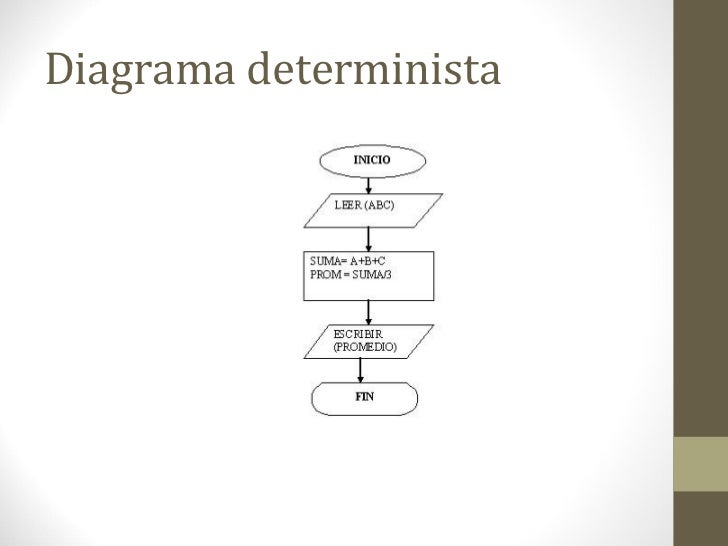 Diagrama determinista

INICIO

LEER (ABC)

SUMA= A+B+C
PROM = SUMA/3

ESCRIBIR
(PROMEDIO)

FIN